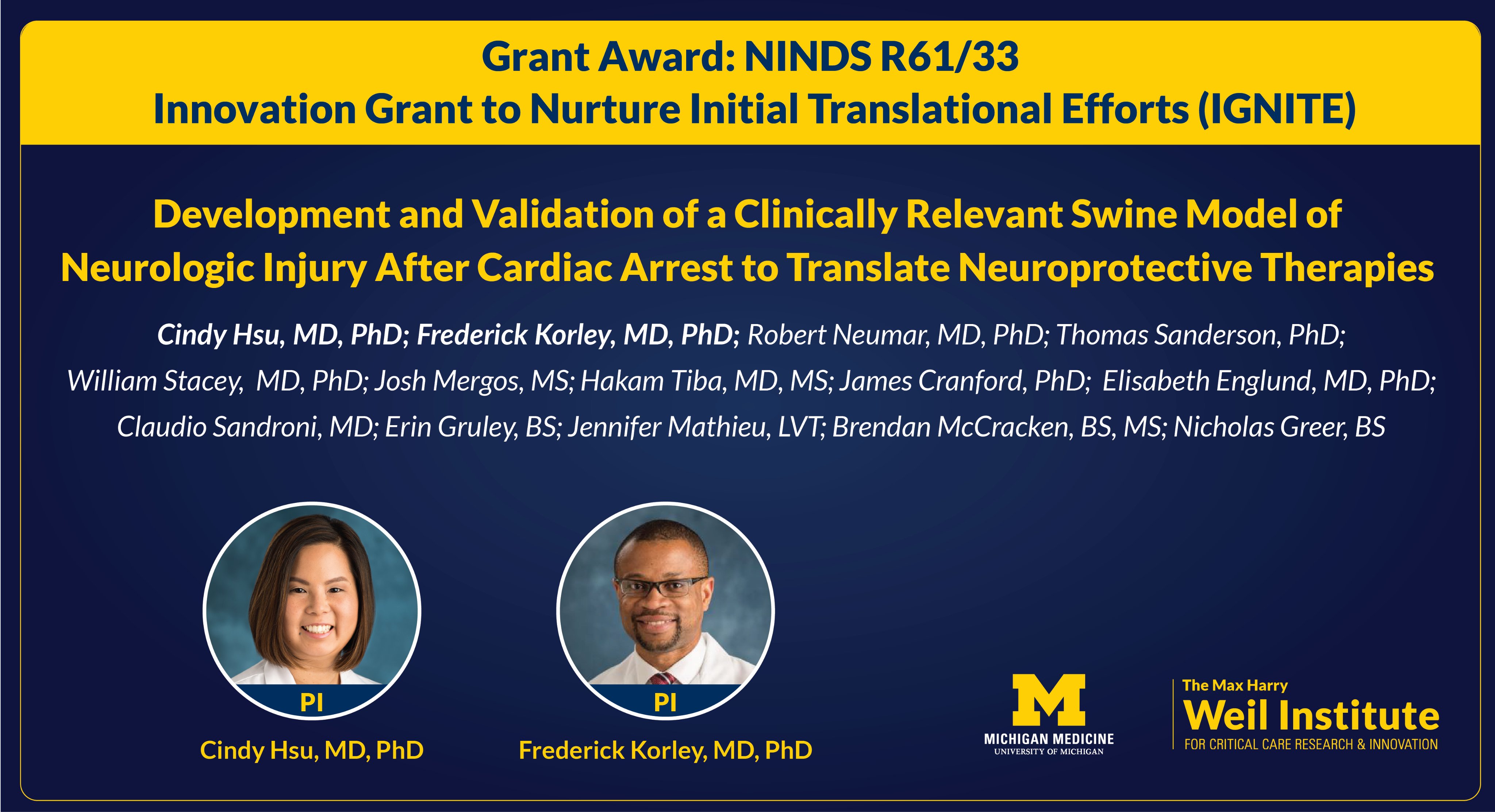 Grant Award: NINDS R61/33
Innovation Grant to Nurture Initial Translational Efforts (IGNITE)

Development and Validation of a Clinically Relevant Swine Model of Neurologic Injury After Cardiac Arrest to Translate Neuroprotective Therapies

Cindy Hsu, MD, PhD; Frederick Korley, MD, PhD; Robert Neumar, MD, PhD; Thomas Sanderson, PhD; William Stacey, MD, PhD; Josh Mergos, MS; Hakam Tiba, MD, MS; James Cranford, PhD; Elisabeth Englund, MD, PhD; Claudio Sandroni, MD; Erin Gruley, BS; Jennifer Mathieu, LVT; Brendan McCracken, BS, MS; Nicholas Greer, BS

PI
Cindy Hsu, MD, PhD

PI
Frederick Korley, MD, PhD

M
MICHIGAN MEDICINE
UNIVERSITY OF MICHIGAN

The Max Harry
Weil Institute
FOR CRITICAL CARE RESEARCH & INNOVATION